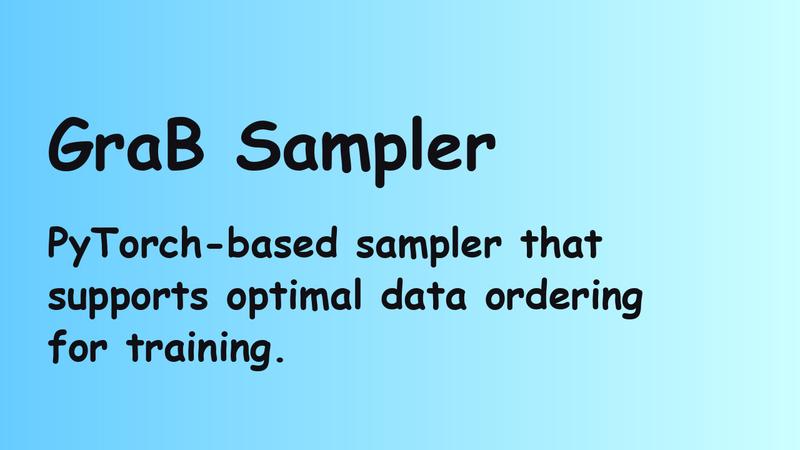 GraB Sampler

PyTorch-based sampler that supports optimal data ordering for training.